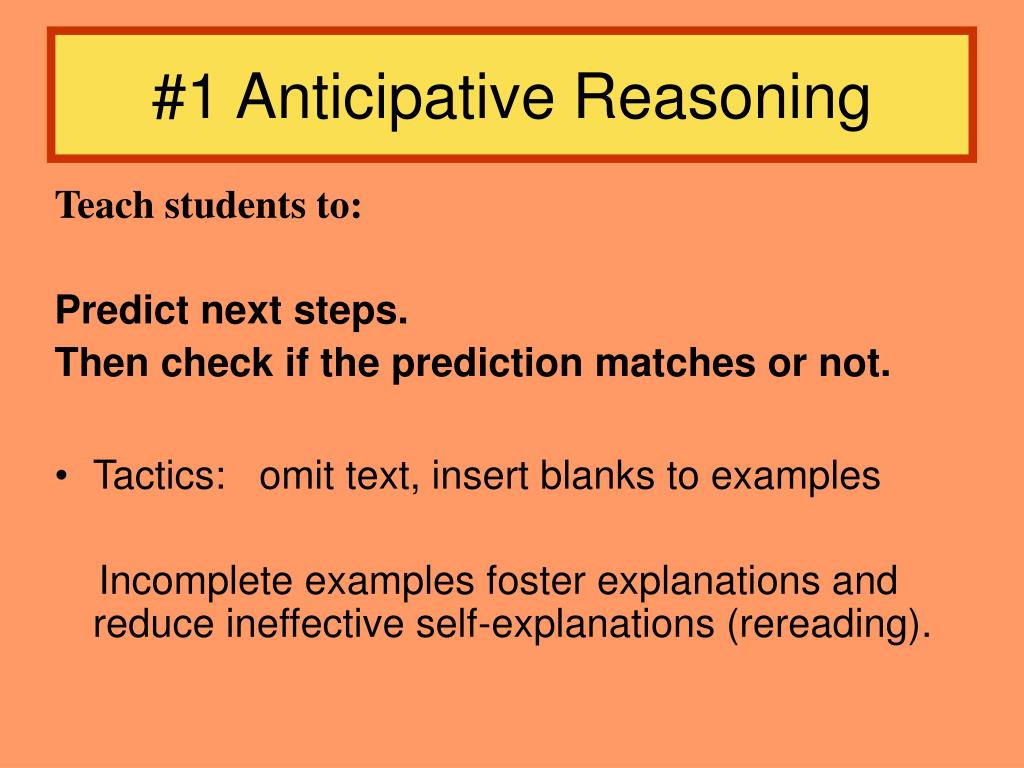 #1 Anticipative Reasoning

Teach students to:

Predict next steps.
Then check if the prediction matches or not.

• Tactics: omit text, insert blanks to examples

Incomplete examples foster explanations and reduce ineffective self-explanations (rereading).